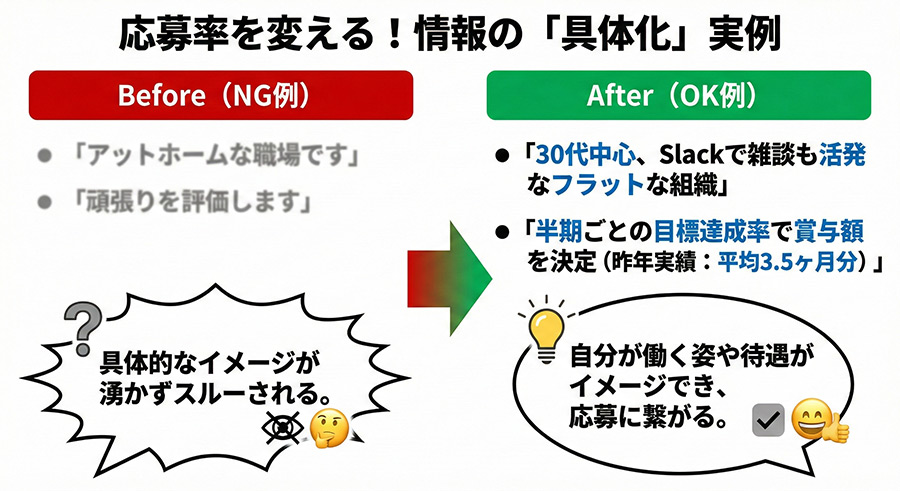 応募率を変える！情報の「具体化」実例

Before（NG例）

● 「アットホームな職場です」

● 「頑張りを評価します」

?

具体的なイメージが湧かずスルーされる。

After（OK例）

● 「30代中心、Slackで雑談も活発なフラットな組織」

● 「半期ごとの目標達成率で賞与額を決定（昨年実績：平均3.5ヶ月分）」

自分が働く姿や待遇がイメージでき、応募に繋がる。